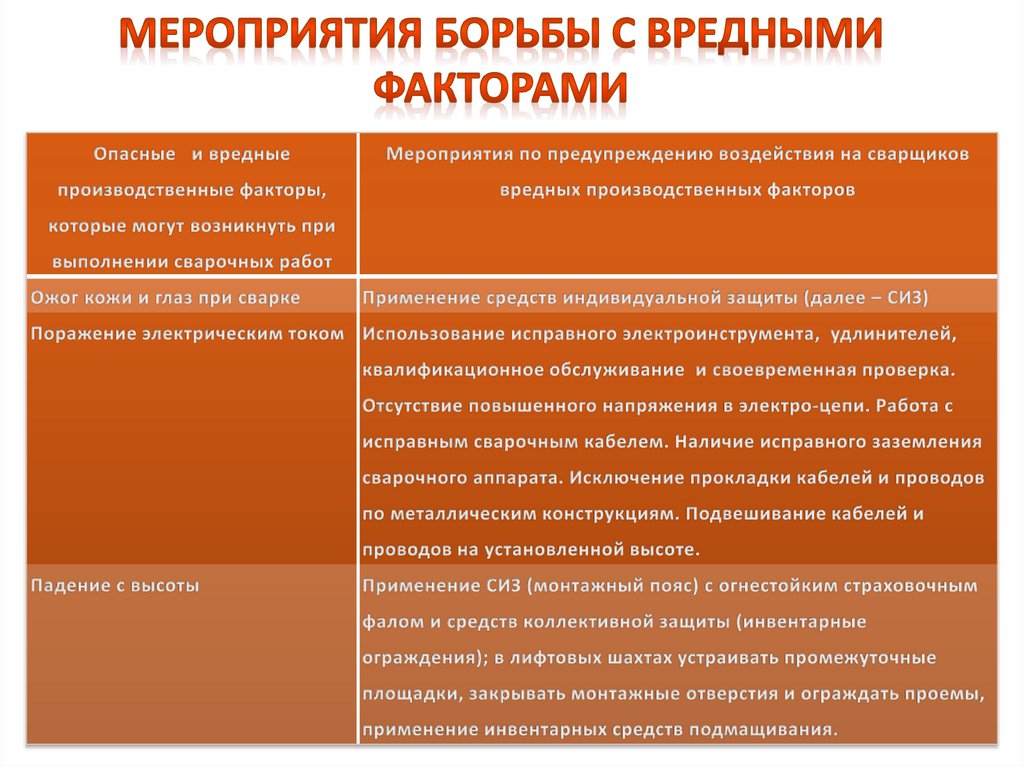 МЕРОПРИЯТИЯ БОРЬБЫ С ВРЕДНЫМИ ФАКТОРАМИ

| Опасные и вредные производственные факторы, которые могут возникнуть при выполнении сварочных работ | Мероприятия по предупреждению воздействия на сварщиков вредных производственных факторов |
|---|---|
| Ожог кожи и глаз при сварке | Применение средств индивидуальной защиты (далее – СИЗ) |
| Поражение электрическим током | Использование исправного электроинструмента, удлинителей, квалификационное обслуживание и своевременная проверка. Отсутствие повышенного напряжения в электро-цепи. Работа с исправным сварочным кабелем. Наличие исправного заземления сварочного аппарата. Исключение прокладки кабелей и проводов по металлическим конструкциям. Подвешивание кабелей и проводов на установленной высоте. |
| Падение с высоты | Применение СИЗ (монтажный пояс) с огнестойким страховочным фалом и средств коллективной защиты (инвентарные ограждения); в лифтовых шахтах устраивать промежуточные площадки, закрывать монтажные отверстия и ограждать проемы, применение инвентарных средств подмащивания. |